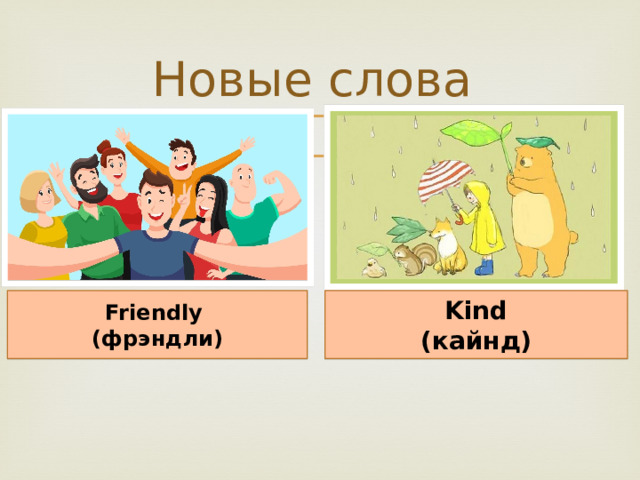 Новые слова

Friendly
(фрэндли)

Kind
(кайнд)